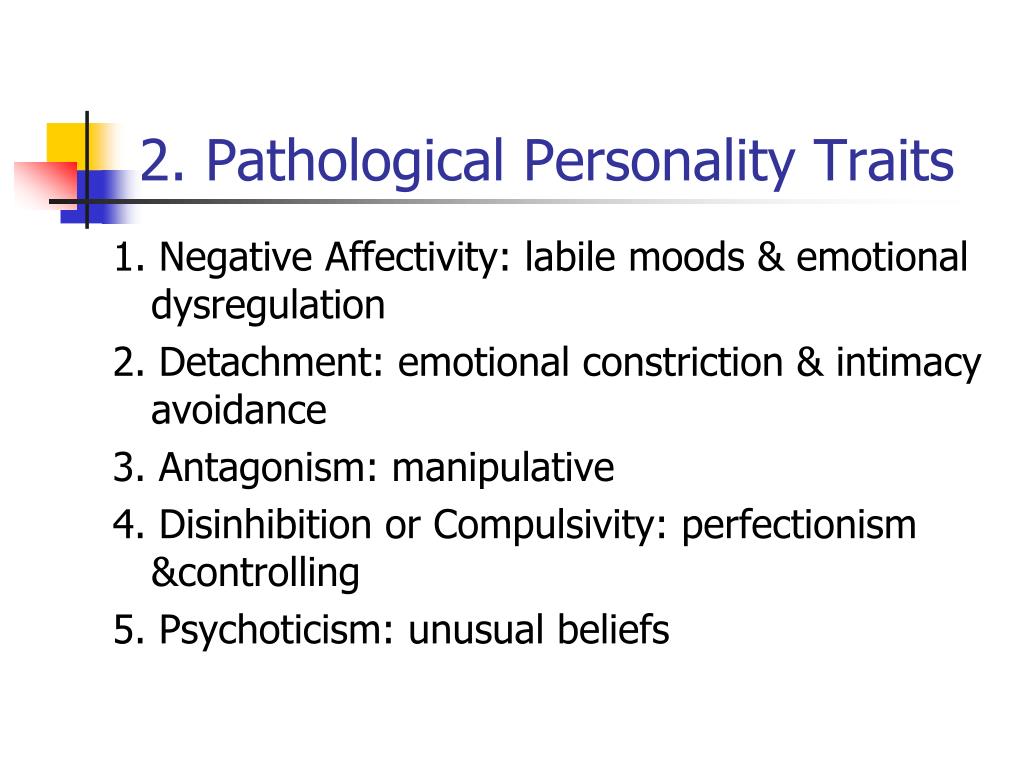 2. Pathological Personality Traits

1. Negative Affectivity: labile moods & emotional dysregulation

2. Detachment: emotional constriction & intimacy avoidance

3. Antagonism: manipulative

4. Disinhibition or Compulsivity: perfectionism &controlling

5. Psychoticism: unusual beliefs